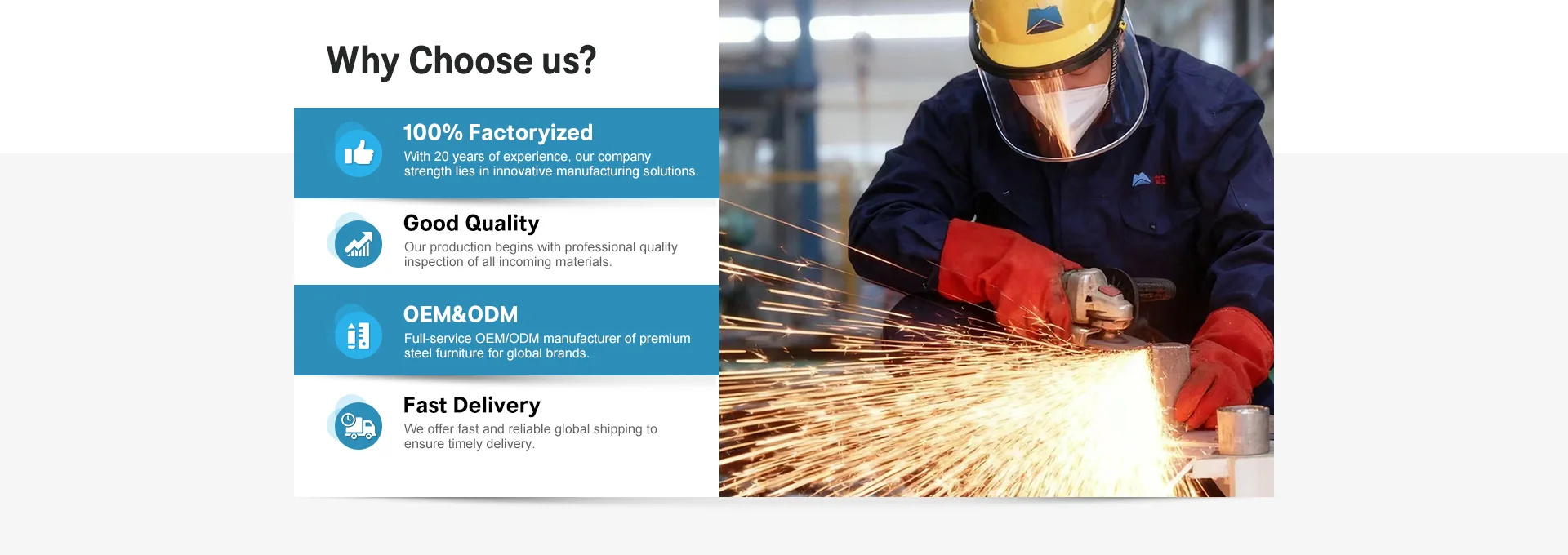 Why Choose us?

100% Factoryized

With 20 years of experience, our company strength lies in innovative manufacturing solutions.

Good Quality

Our production begins with professional quality inspection of all incoming materials.

OEM&ODM

Full-service OEM/ODM manufacturer of premium steel furniture for global brands.

Fast Delivery

We offer fast and reliable global shipping to ensure timely delivery.